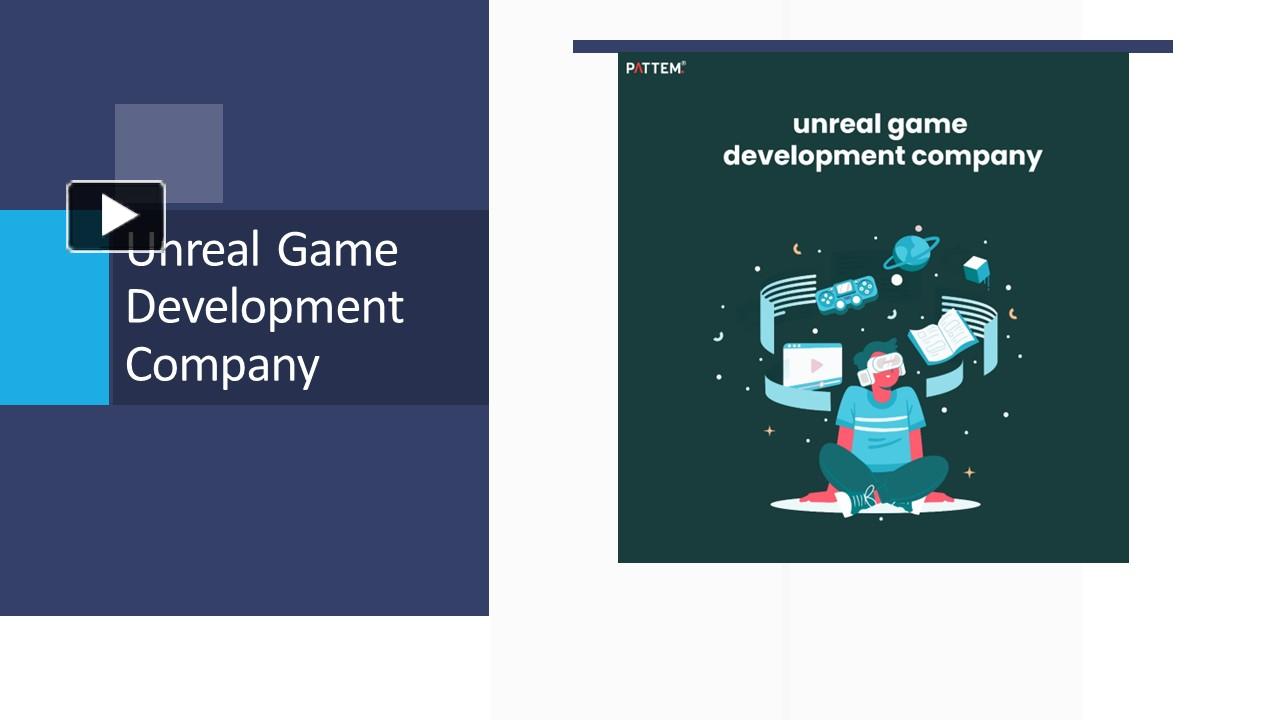 Unreal Game Development Company

PATTEM

unreal game development company